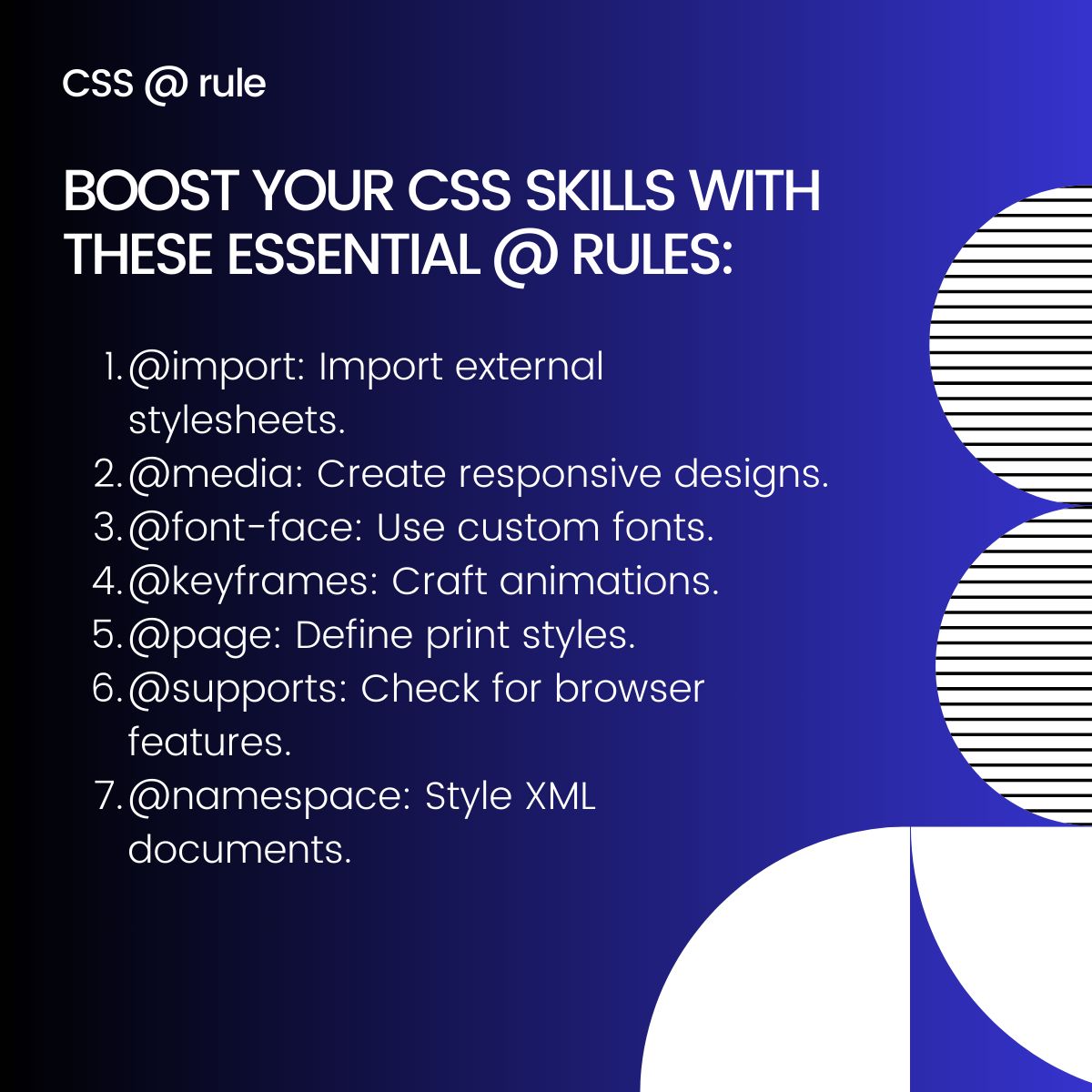 CSS @ rule

BOOST YOUR CSS SKILLS WITH THESE ESSENTIAL @ RULES:

1. @import: Import external stylesheets.
2. @media: Create responsive designs.
3. @font-face: Use custom fonts.
4. @keyframes: Craft animations.
5. @page: Define print styles.
6. @supports: Check for browser features.
7. @namespace: Style XML documents.